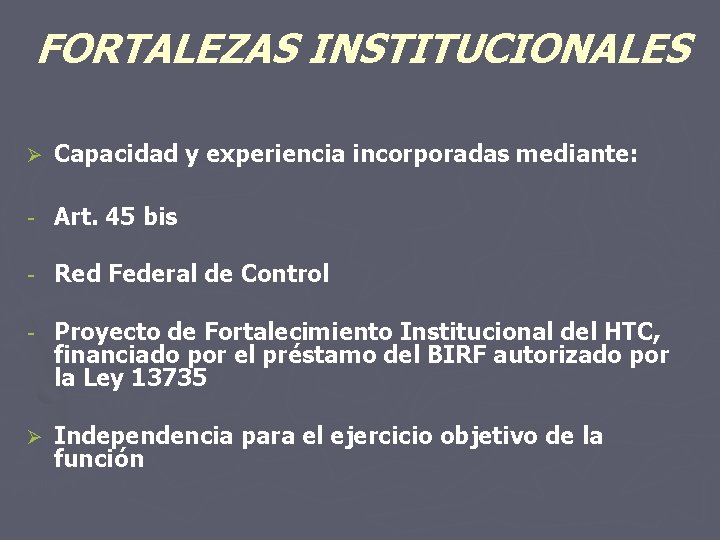 FORTALEZAS INSTITUCIONALES

➢ Capacidad y experiencia incorporadas mediante:

- Art. 45 bis

- Red Federal de Control

- Proyecto de Fortalecimiento Institucional del HTC, financiado por el préstamo del BIRF autorizado por la Ley 13735

➢ Independencia para el ejercicio objetivo de la función